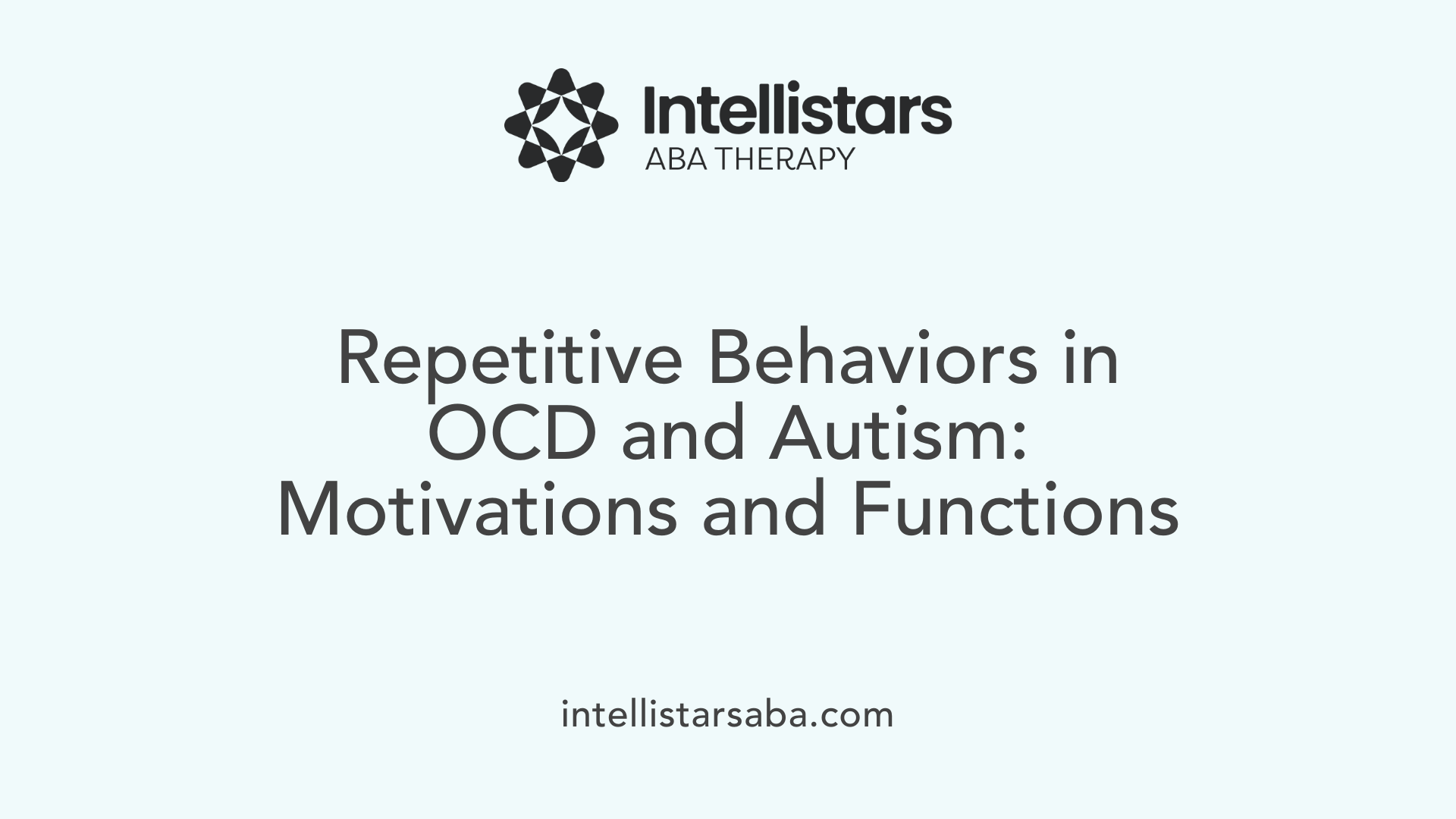 Intellistars
ABA THERAPY

Repetitive Behaviors in OCD and Autism: Motivations and Functions

intellistarsaba.com